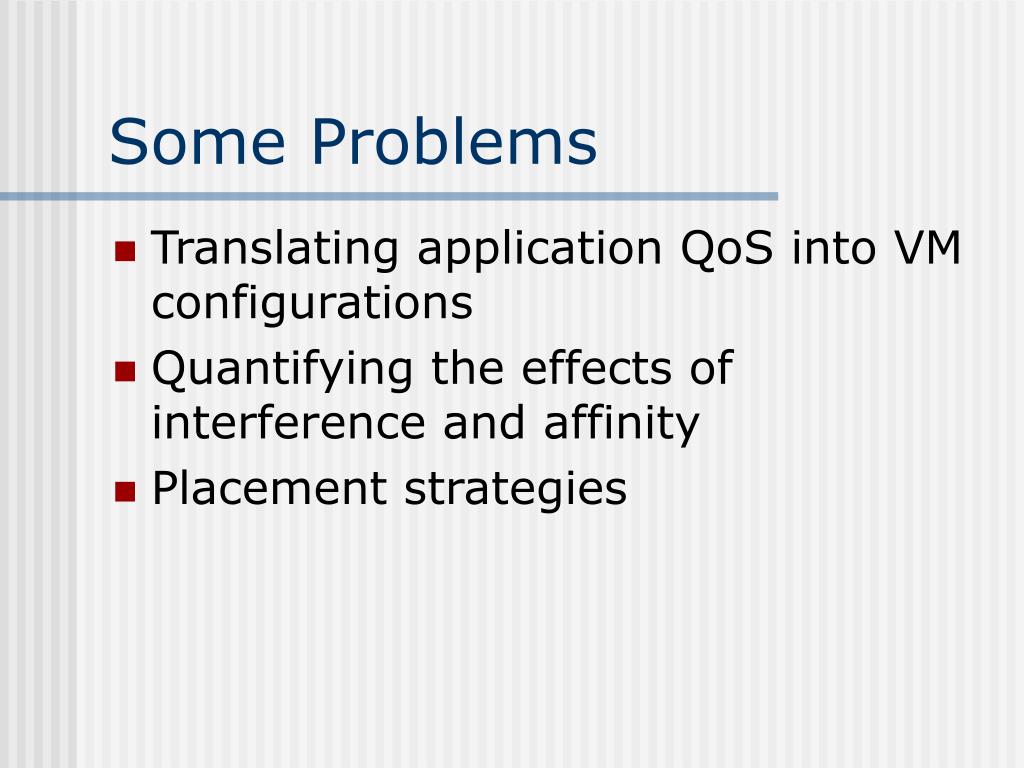 Some Problems

- Translating application QoS into VM configurations
- Quantifying the effects of interference and affinity
- Placement strategies